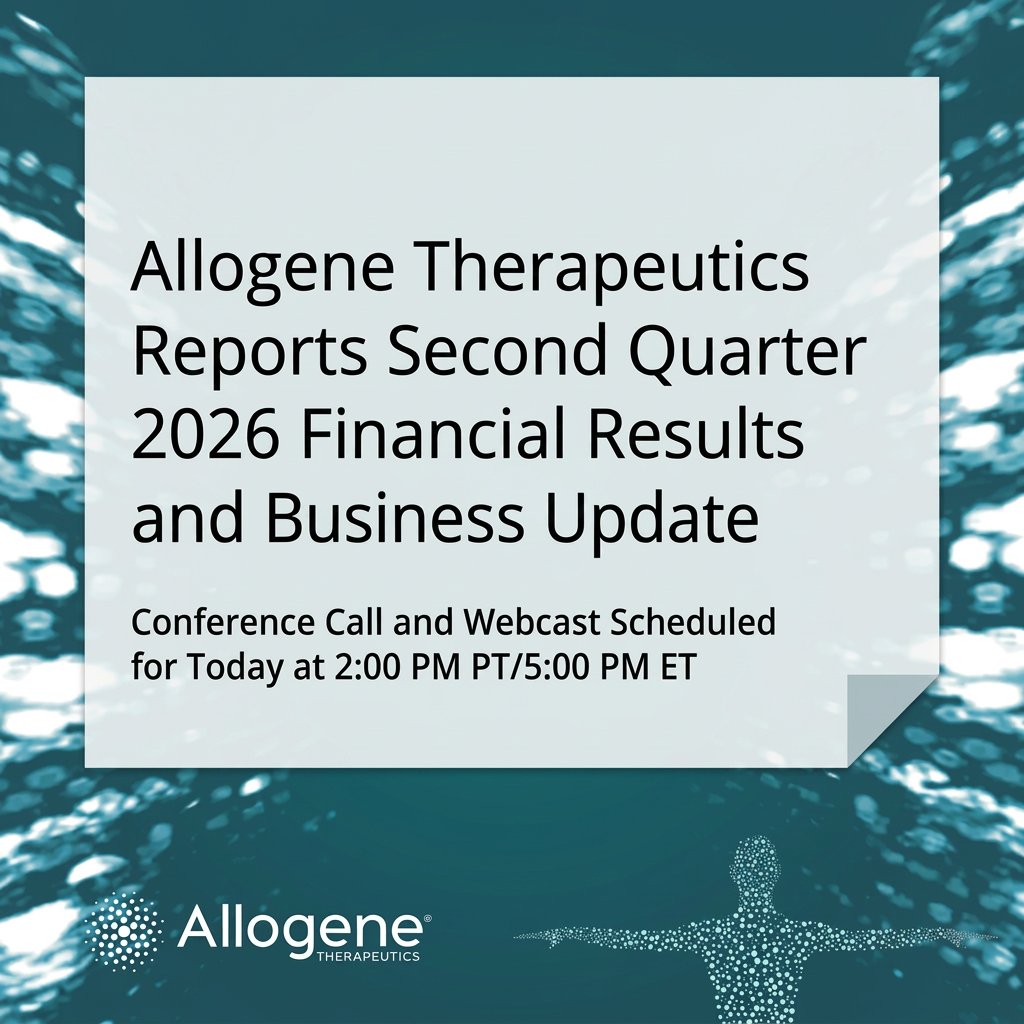 Allogene Therapeutics Reports Second Quarter 2026 Financial Results and Business Update

Conference Call and Webcast Scheduled for Today at 2:00 PM PT/5:00 PM ET

Allogene®
THERAPEUTICS